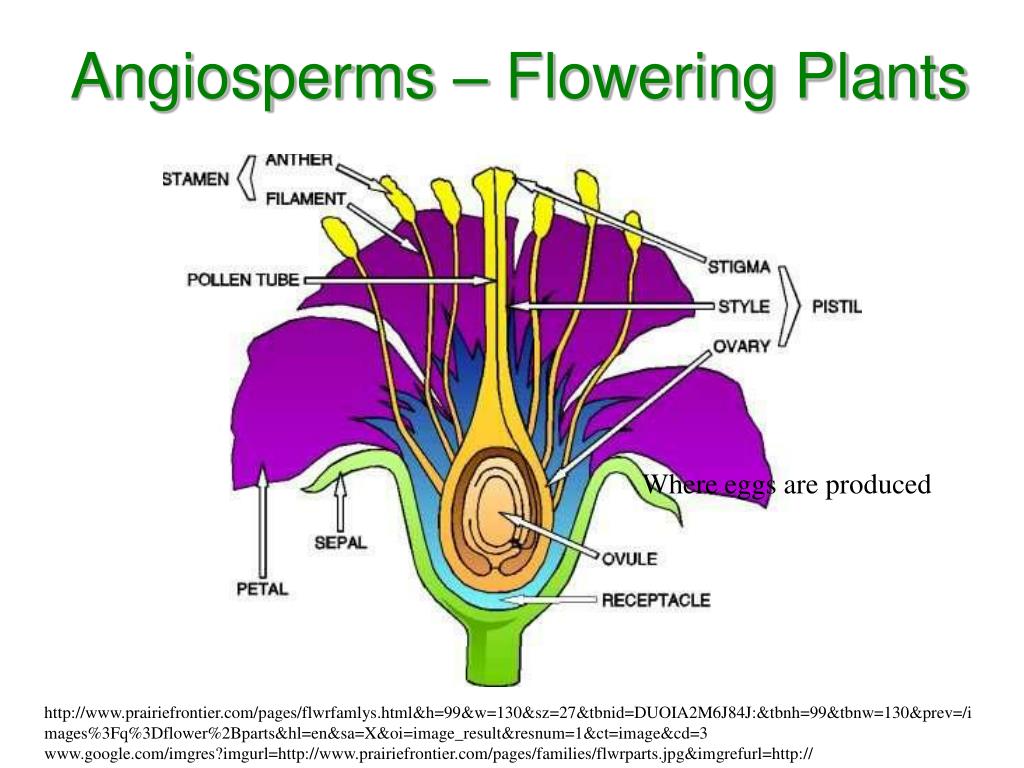 Angiosperms – Flowering Plants

STAMEN
ANTHER
FILAMENT
POLLEN TUBE
STIGMA
STYLE
PISTIL
OVARY
Where eggs are produced
SEPAL
PETAL
OVULE
RECEPTACLE

http://www.prairiefrontier.com/pages/flwrfamlys.html&h=99&w=130&sz=27&tbnid=DUOIA2M6J84J:&tbnh=99&tbnw=130&prev=/images%3Fq%3Dflower%2Bparts&hl=en&sa=X&oi=image_result&resnum=1&ct=image&cd=3
www.google.com/imgres?imgurl=http://www.prairiefrontier.com/pages/families/flwrparts.jpg&imgrefurl=http://